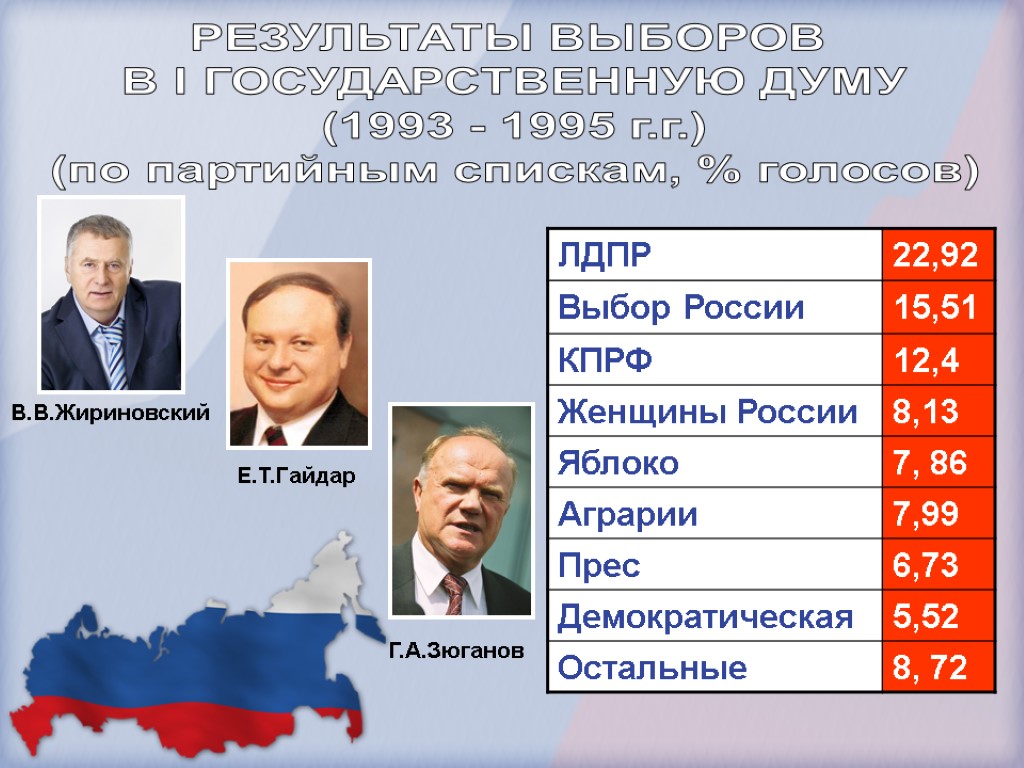 РЕЗУЛЬТАТЫ ВЫБОРОВ
В I ГОСУДАРСТВЕННУЮ ДУМУ
(1993 - 1995 г.г.)
(по партийным спискам, % голосов)

В.В.Жириновский

Е.Т.Гайдар

Г.А.Зюганов

| ЛДПР | 22,92 |
|---|---|
| Выбор России | 15,51 |
| КПРФ | 12,4 |
| Женщины России | 8,13 |
| Яблоко | 7, 86 |
| Аграрии | 7,99 |
| Прес | 6,73 |
| Демократическая | 5,52 |
| Остальные | 8, 72 |